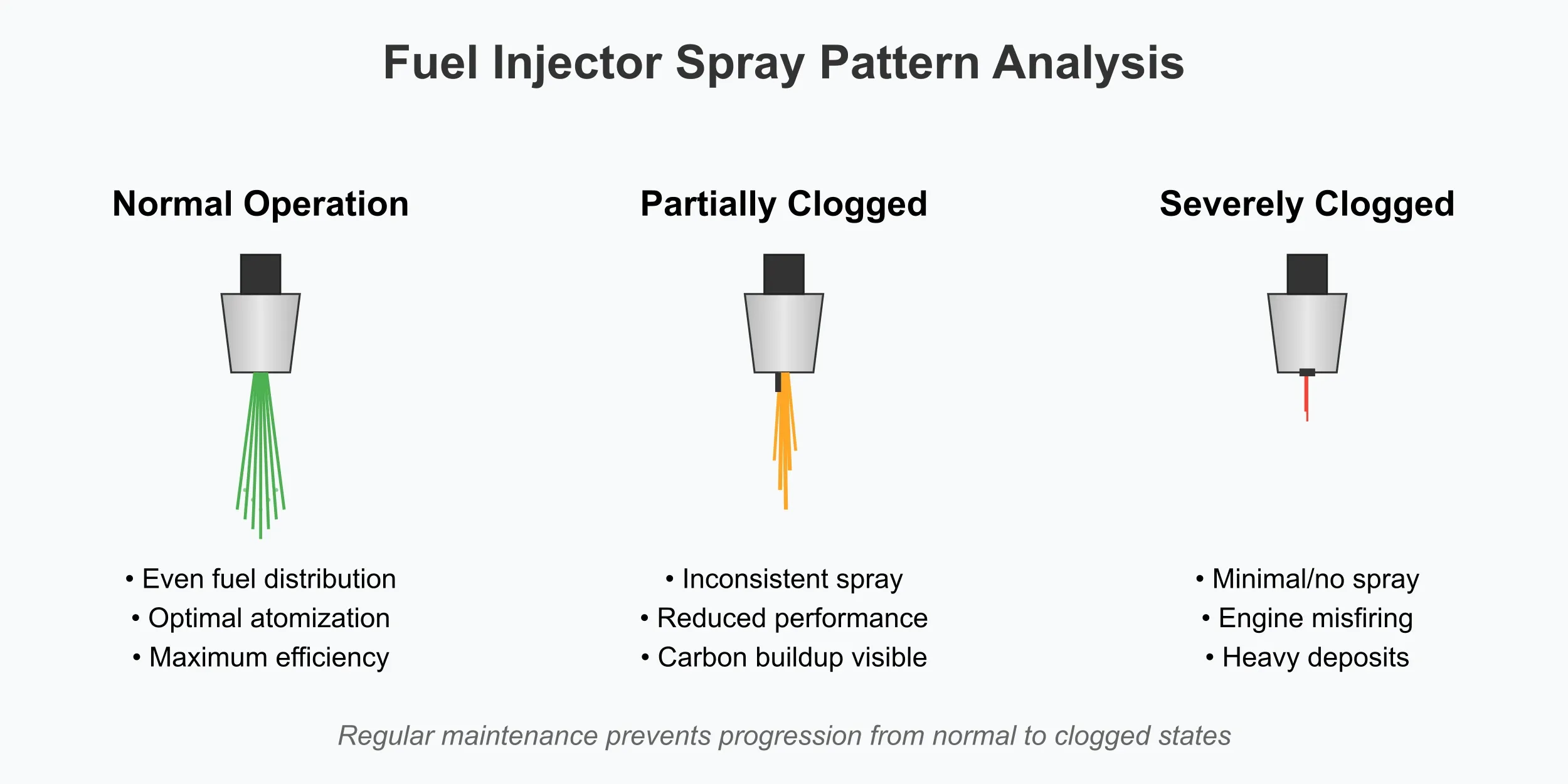 Fuel Injector Spray Pattern Analysis

Normal Operation

• Even fuel distribution
• Optimal atomization
• Maximum efficiency

Partially Clogged

• Inconsistent spray
• Reduced performance
• Carbon buildup visible

Severely Clogged

• Minimal/no spray
• Engine misfiring
• Heavy deposits

Regular maintenance prevents progression from normal to clogged states